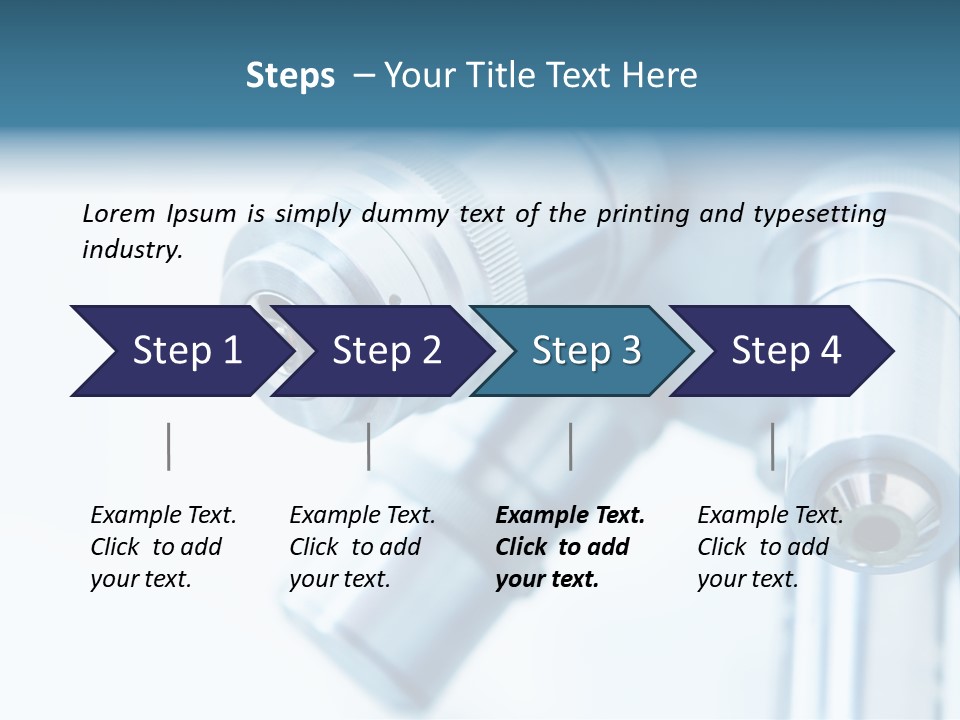 Steps – Your Title Text Here

Lorem Ipsum is simply dummy text of the printing and typesetting industry.

Step 1

Step 2

Step 3

Step 4

Example Text. Click to add your text.

Example Text. Click to add your text.

Example Text. Click to add your text.

Example Text. Click to add your text.